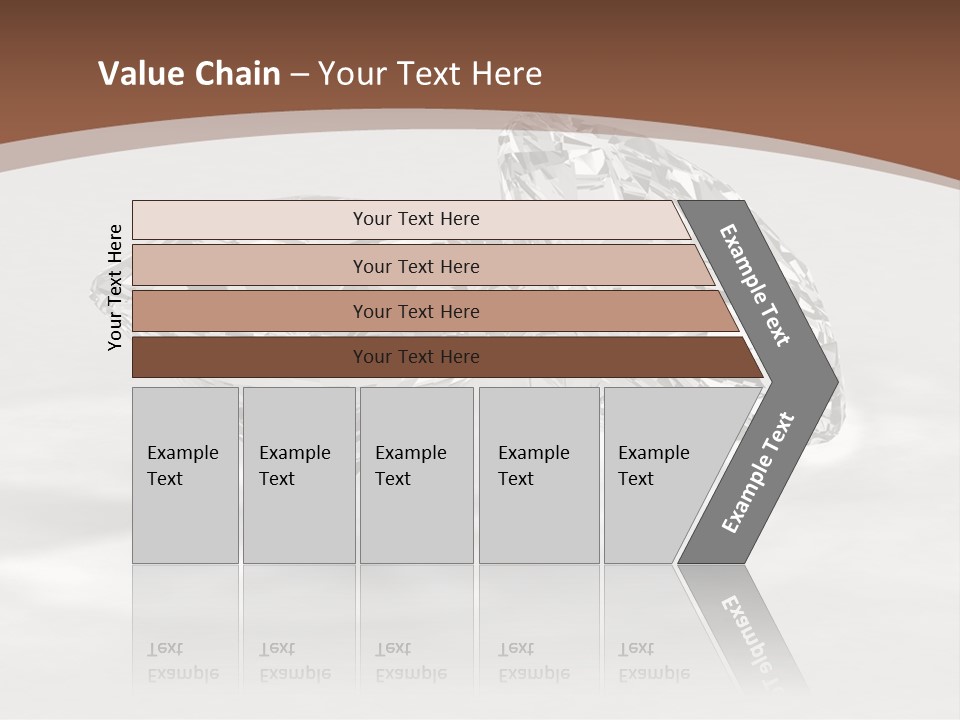 Value Chain – Your Text Here

Your Text Here

Your Text Here

Your Text Here

Your Text Here

Your Text Here

Example Text

Example Text

Example Text

Example Text

Example Text

Example Text

Example Text